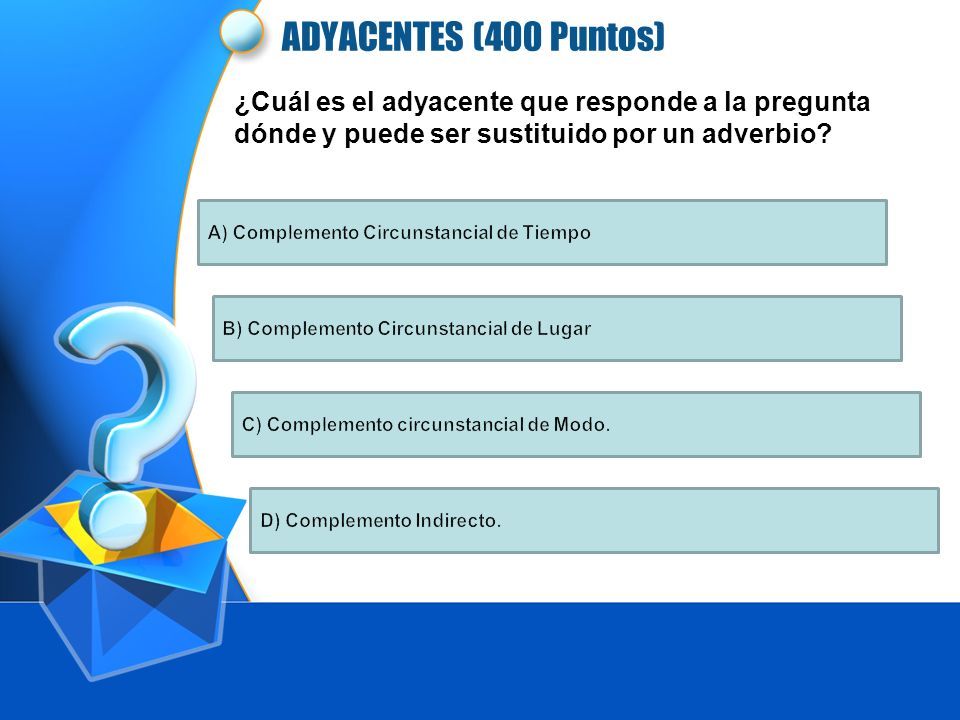 ADYACENTES (400 Puntos)

¿Cuál es el adyacente que responde a la pregunta dónde y puede ser sustituido por un adverbio?

A) Complemento Circunstancial de Tiempo

B) Complemento Circunstancial de Lugar

C) Complemento circunstancial de Modo.

D) Complemento Indirecto.